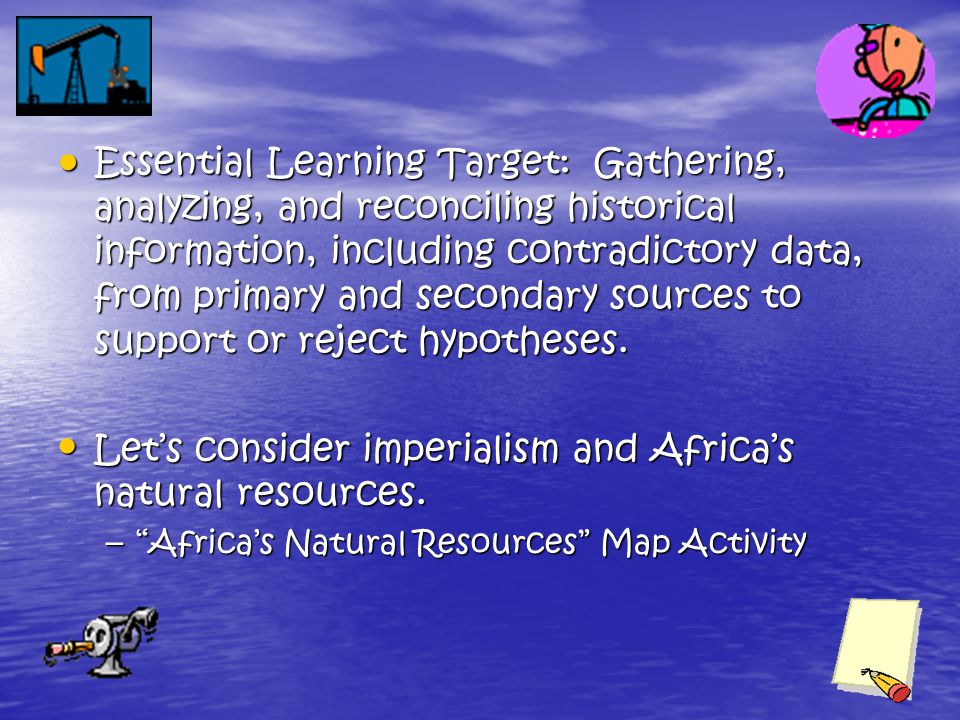 • Essential Learning Target: Gathering, analyzing, and reconciling historical information, including contradictory data, from primary and secondary sources to support or reject hypotheses.

• Let's consider imperialism and Africa's natural resources.
– "Africa's Natural Resources" Map Activity